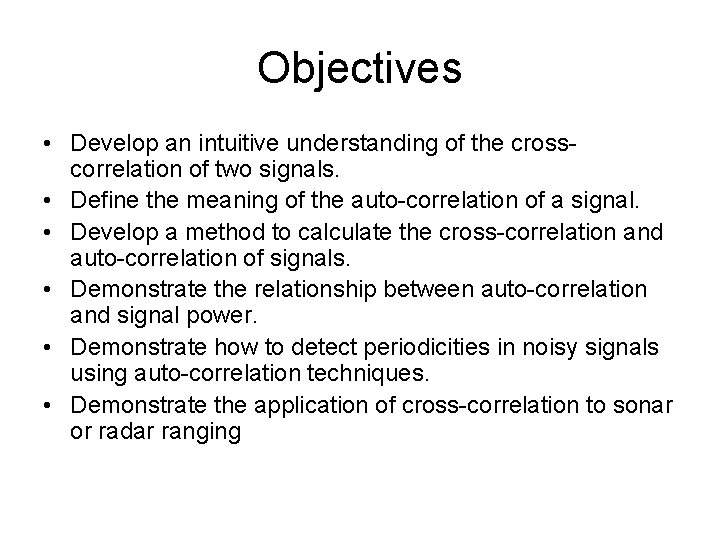 Objectives

• Develop an intuitive understanding of the cross-correlation of two signals.
• Define the meaning of the auto-correlation of a signal.
• Develop a method to calculate the cross-correlation and auto-correlation of signals.
• Demonstrate the relationship between auto-correlation and signal power.
• Demonstrate how to detect periodicities in noisy signals using auto-correlation techniques.
• Demonstrate the application of cross-correlation to sonar or radar ranging